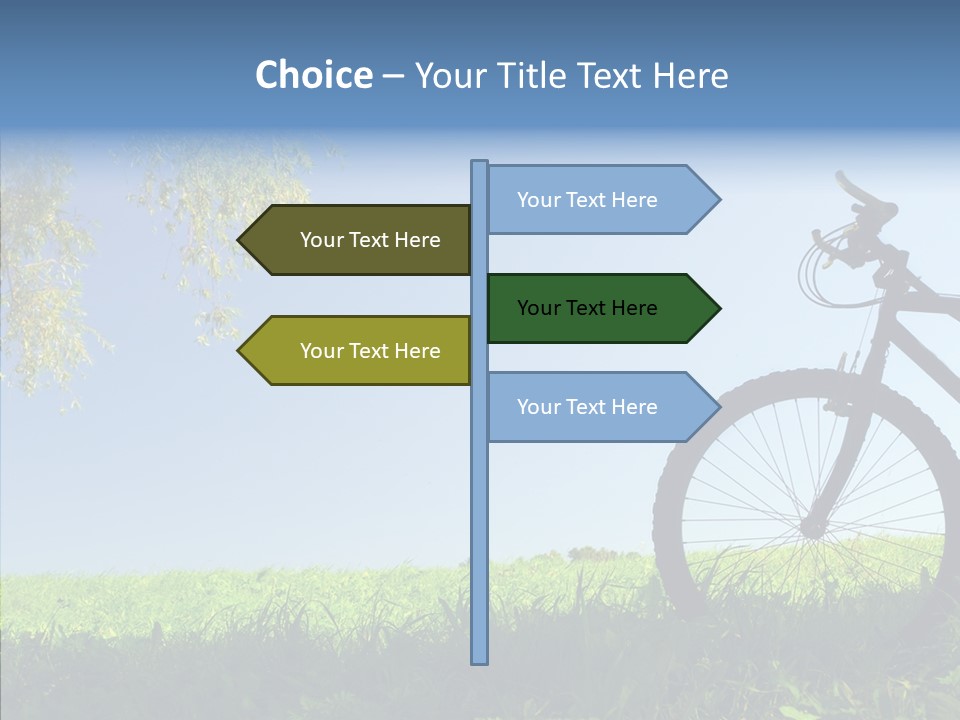 Choice – Your Title Text Here

Your Text Here

Your Text Here

Your Text Here

Your Text Here

Your Text Here